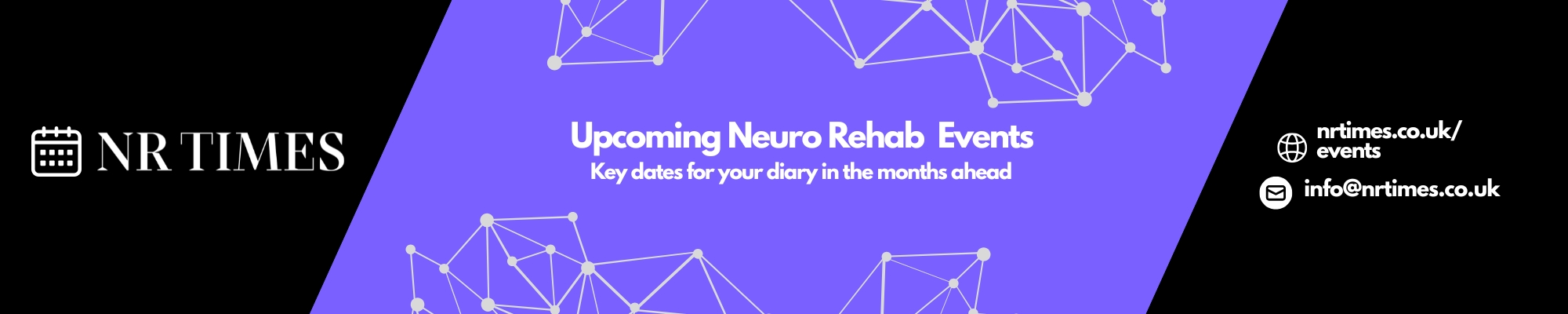 NR TIMES

Upcoming Neuro Rehab Events
Key dates for your diary in the months ahead

nrtimes.co.uk/events

info@nrtimes.co.uk